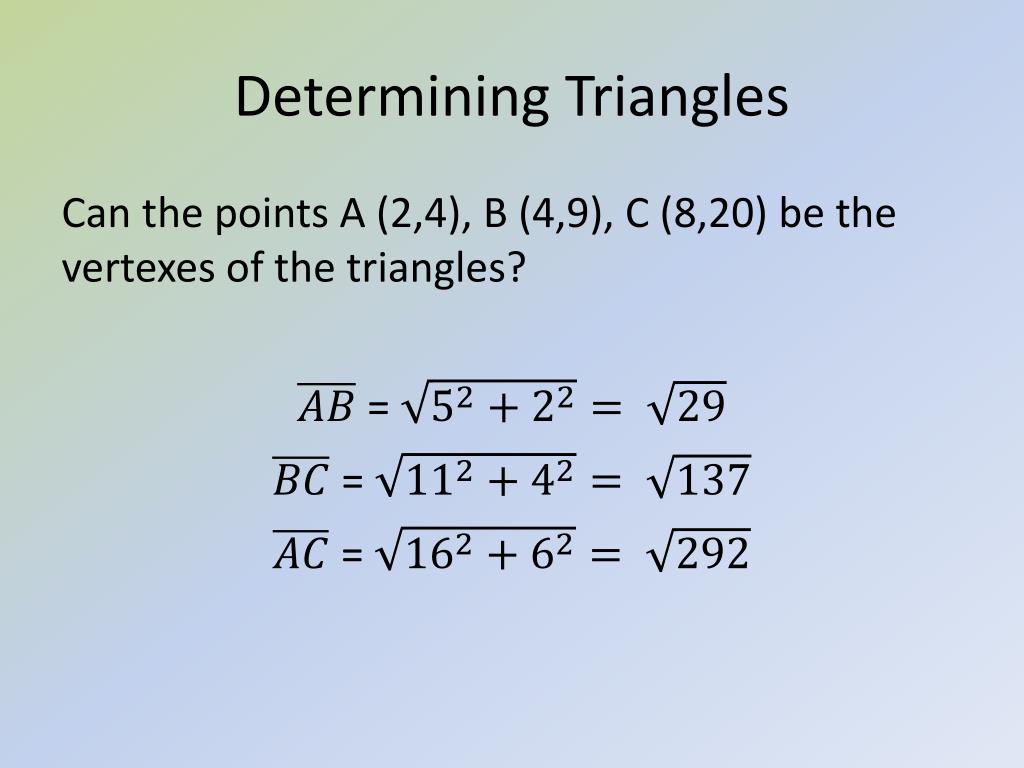 Determining Triangles

Can the points A (2,4), B (4,9), C (8,20) be the vertexes of the triangles?

$\overline{AB} = \sqrt{5^2 + 2^2} = \sqrt{29}$
$\overline{BC} = \sqrt{11^2 + 4^2} = \sqrt{137}$
$\overline{AC} = \sqrt{16^2 + 6^2} = \sqrt{292}$